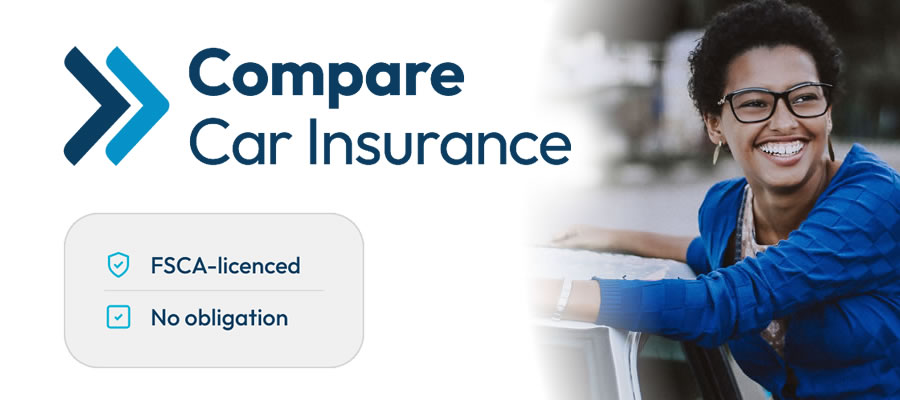 Compare
Car Insurance

FSCA-licenced

No obligation